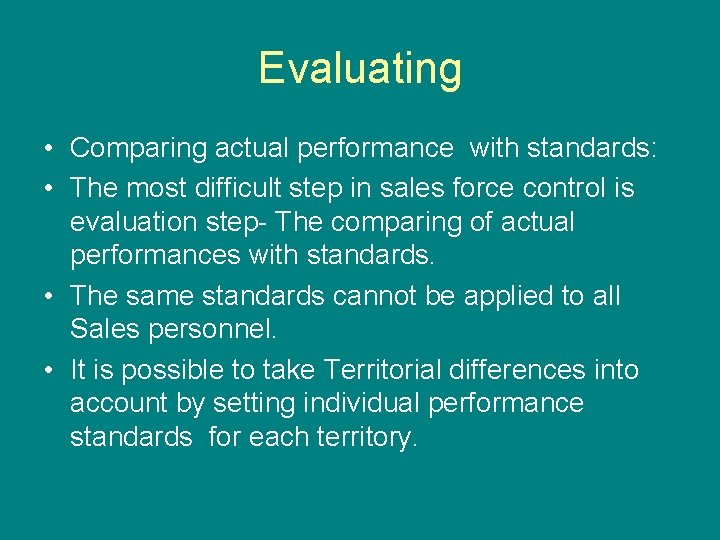 Evaluating

• Comparing actual performance with standards:
• The most difficult step in sales force control is evaluation step- The comparing of actual performances with standards.
• The same standards cannot be applied to all Sales personnel.
• It is possible to take Territorial differences into account by setting individual performance standards for each territory.